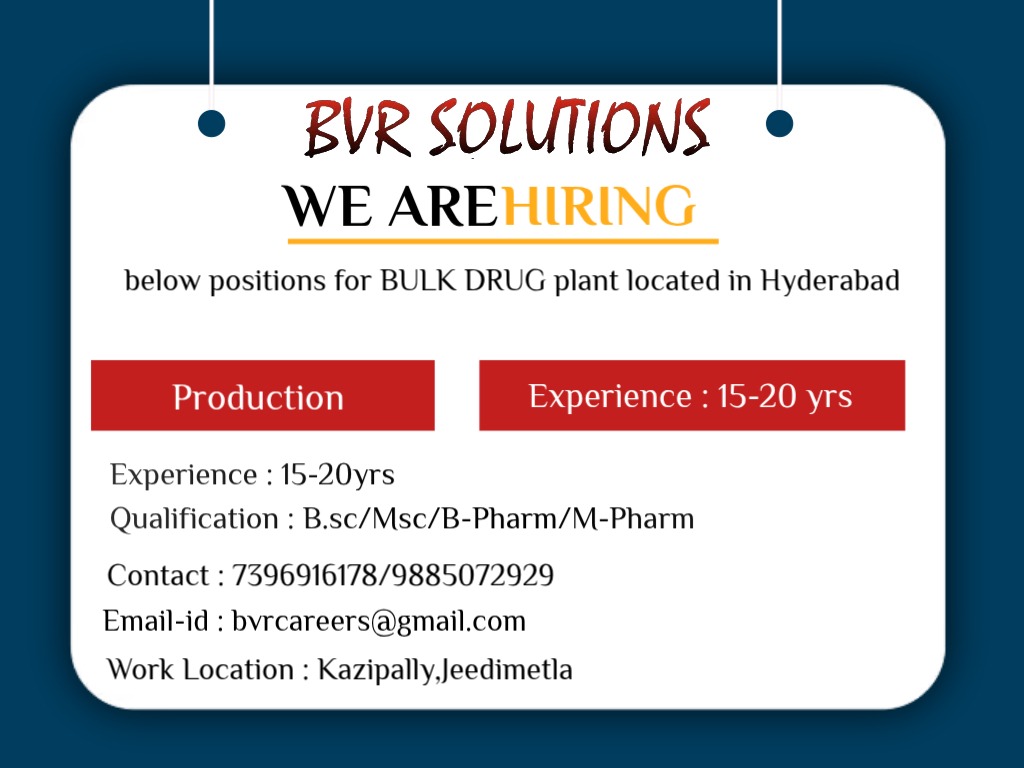 BVR SOLUTIONS

WE AREHIRING

below positions for BULK DRUG plant located in Hyderabad

Production

Experience : 15-20 yrs

Experience : 15-20yrs
Qualification : B.sc/Msc/B-Pharm/M-Pharm

Contact : 7396916178/9885072929
Email-id : bvrcareers@gmail.com
Work Location : Kazipally,Jeedimetla